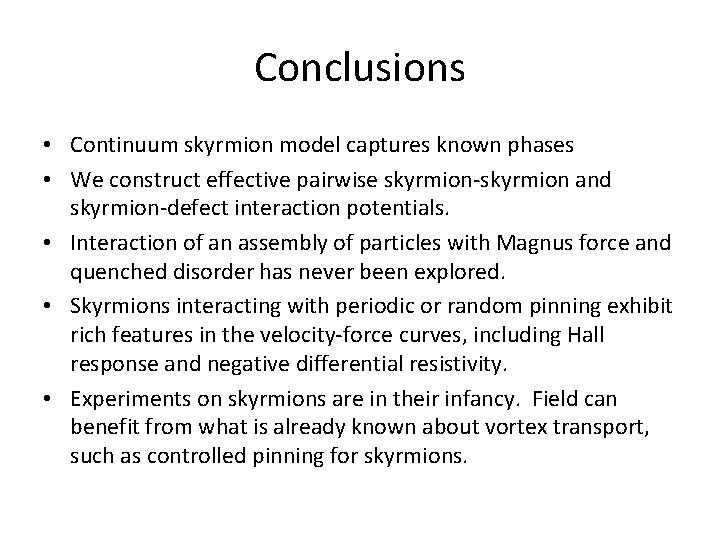 Conclusions

• Continuum skyrmion model captures known phases
• We construct effective pairwise skyrmion-skyrmion and skyrmion-defect interaction potentials.
• Interaction of an assembly of particles with Magnus force and quenched disorder has never been explored.
• Skyrmions interacting with periodic or random pinning exhibit rich features in the velocity-force curves, including Hall response and negative differential resistivity.
• Experiments on skyrmions are in their infancy. Field can benefit from what is already known about vortex transport, such as controlled pinning for skyrmions.